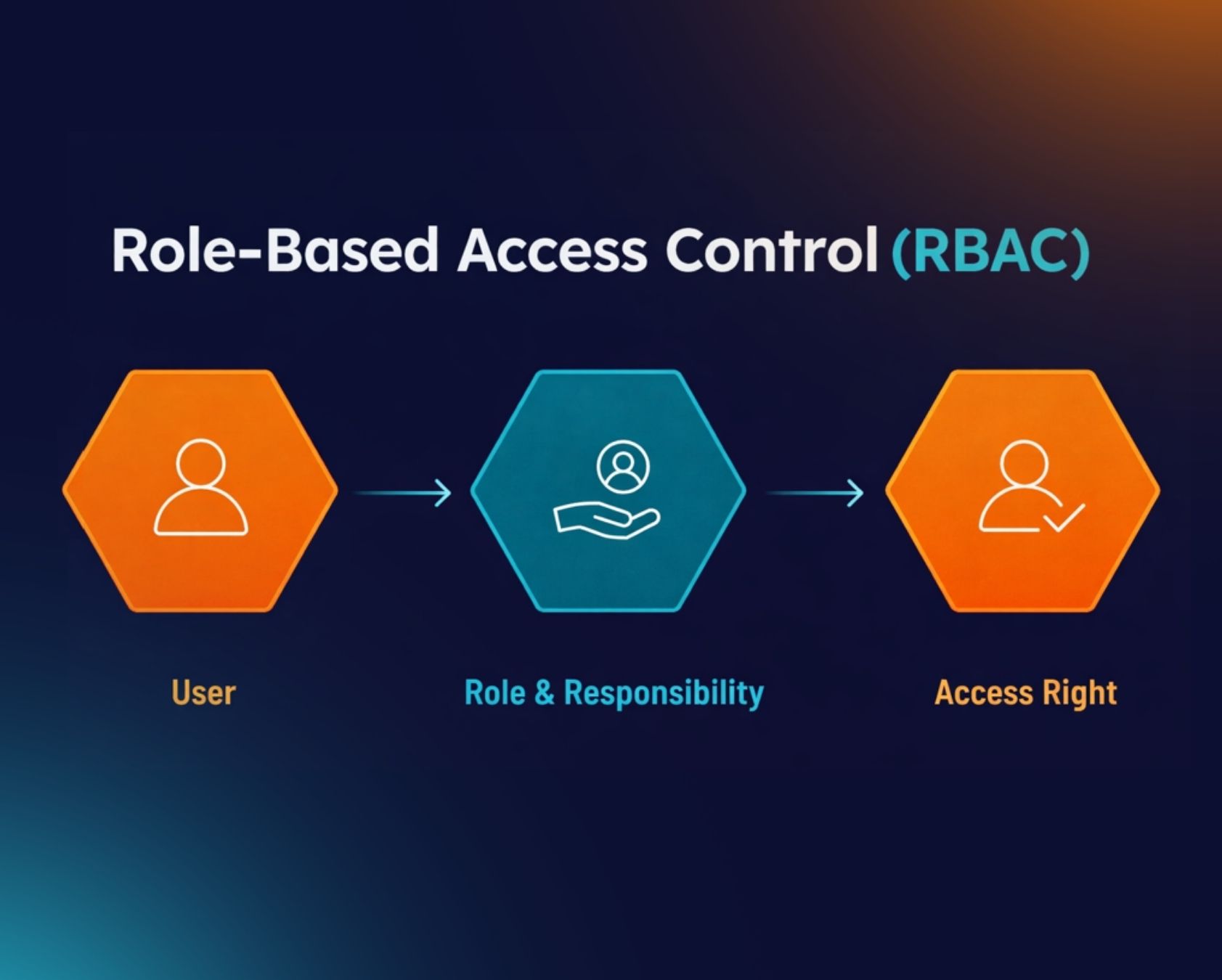 Role-Based Access Control (RBAC)

User

Role & Responsibility

Access Right